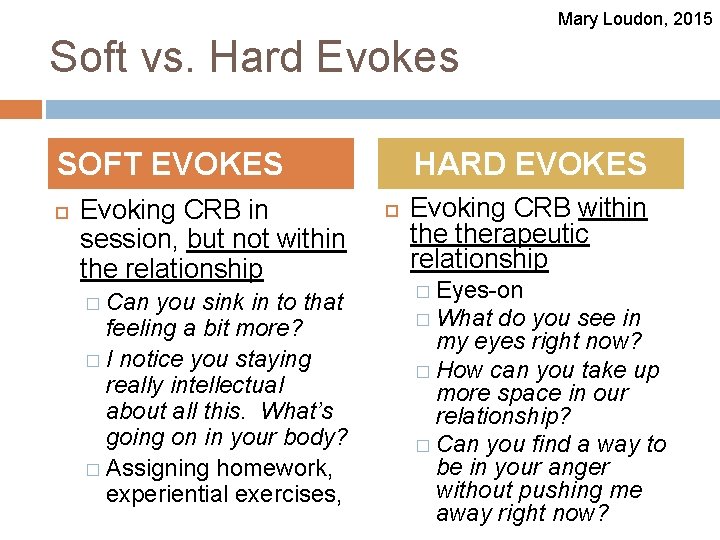 Mary Loudon, 2015

Soft vs. Hard Evokes

SOFT EVOKES

Evoking CRB in session, but not within the relationship

Can you sink in to that feeling a bit more?

I notice you staying really intellectual about all this. What's going on in your body?

Assigning homework, experiential exercises,

HARD EVOKES

Evoking CRB within the therapeutic relationship

Eyes-on

What do you see in my eyes right now?

How can you take up more space in our relationship?

Can you find a way to be in your anger without pushing me away right now?